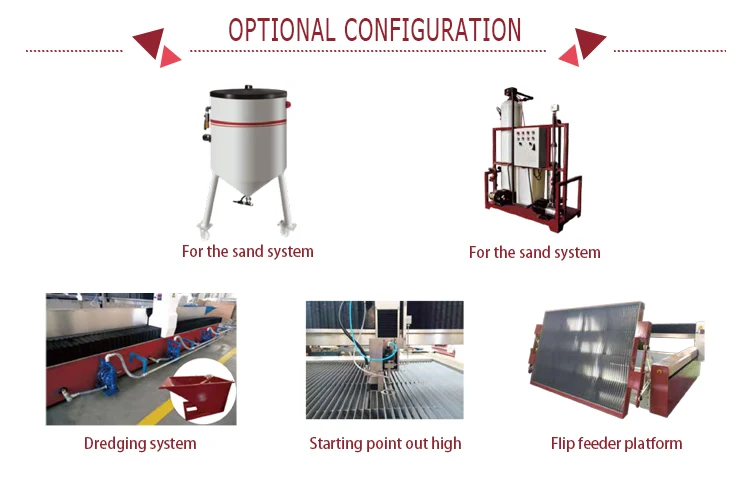 OPTIONAL CONFIGURATION

For the sand system

For the sand system

Dredging system

Starting point out high

Flip feeder platform